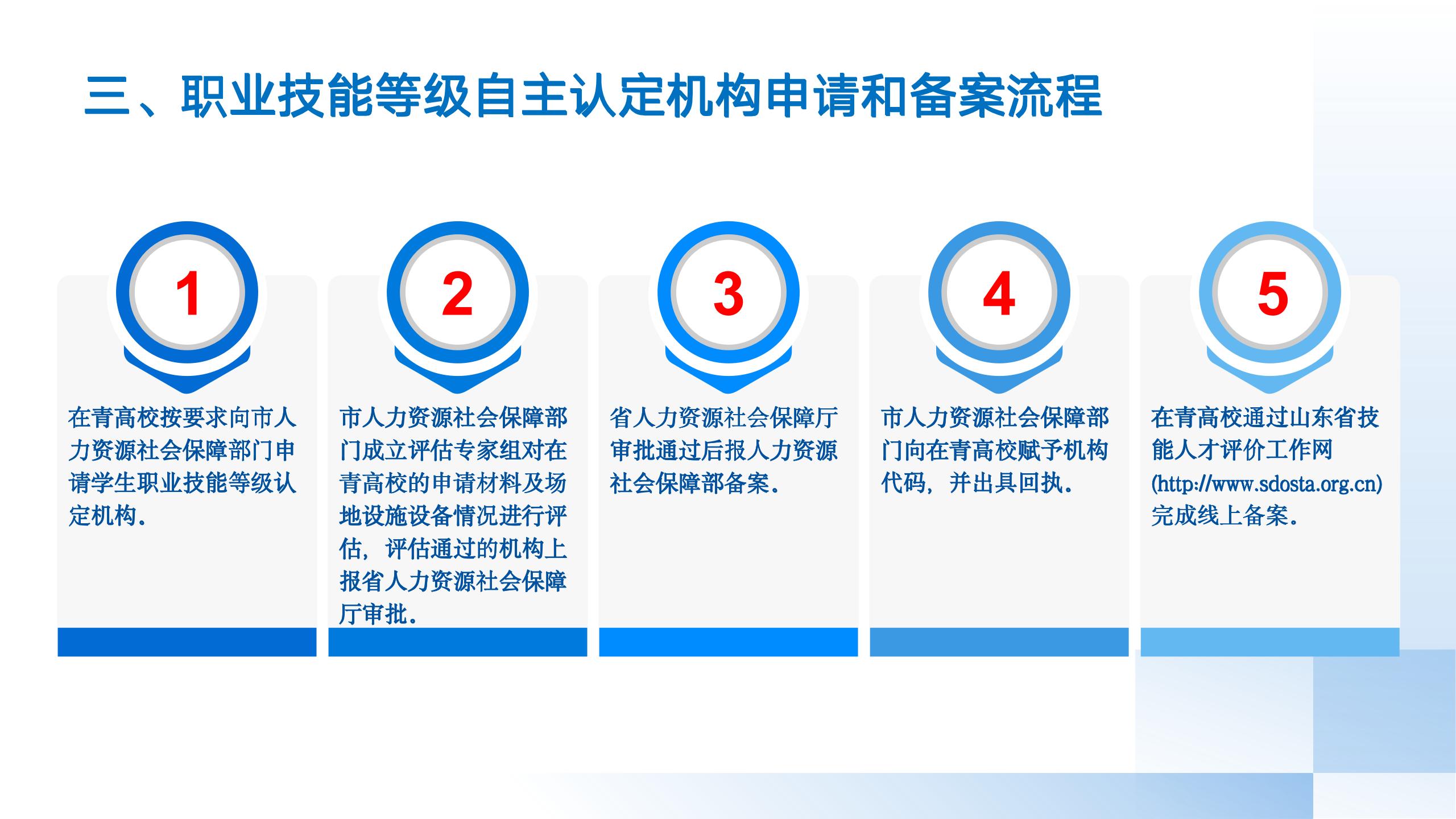 三、职业技能等级自主认定机构申请和备案流程

1

在青高校按要求向市人力资源社会保障部门申请学生职业技能等级认定机构。

2

市人力资源社会保障部门成立评估专家组对在青高校的申请材料及场地设施设备情况进行评估，评估通过的机构上报省人力资源社会保障厅审批。

3

省人力资源社会保障厅审批通过后报人力资源社会保障部备案。

4

市人力资源社会保障部门向在青高校赋予机构代码，并出具回执。

5

在青高校通过山东省技能人才评价工作网(http://www.sdosta.org.cn)完成线上备案。